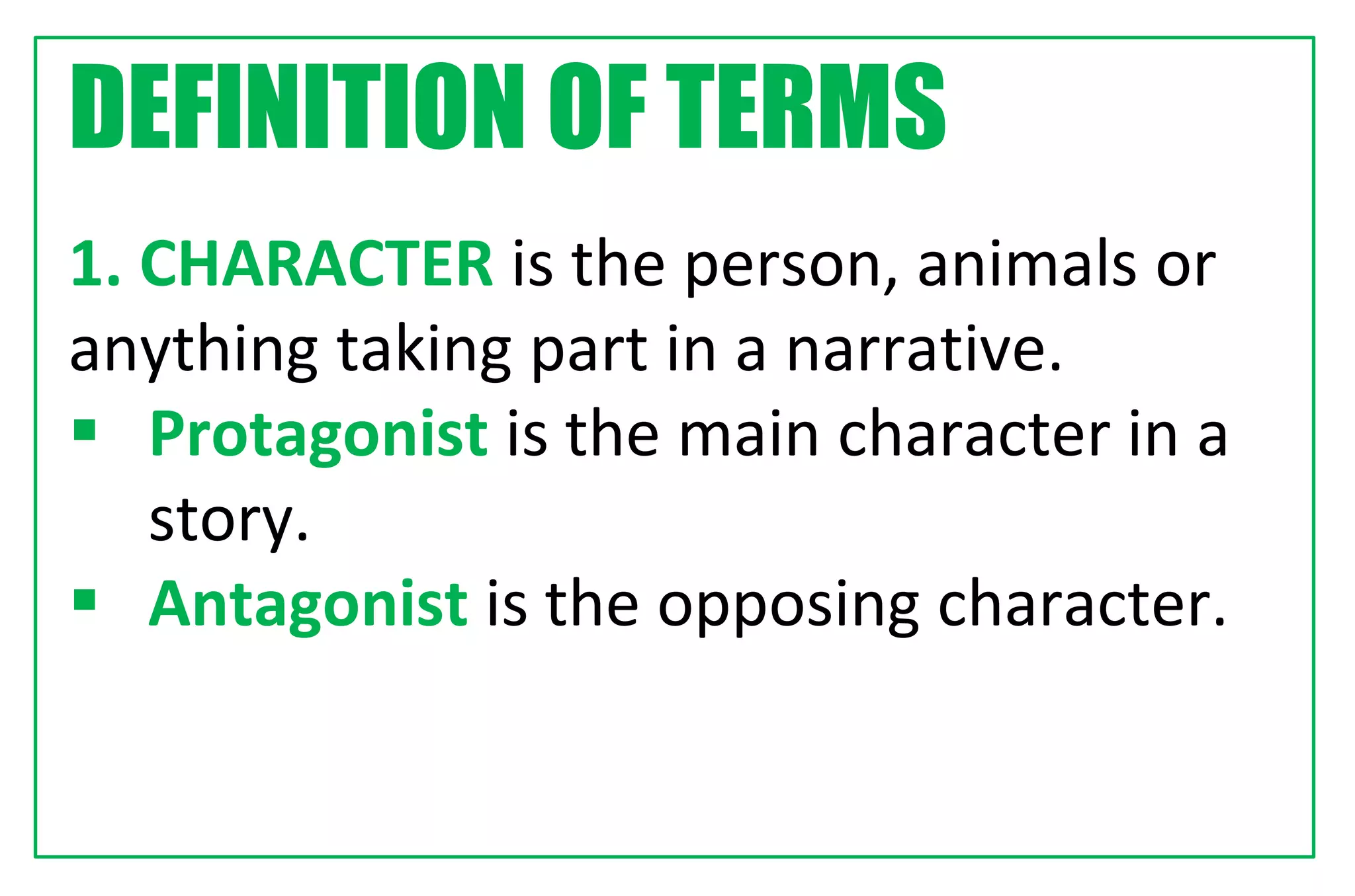 DEFINITION OF TERMS

1. CHARACTER is the person, animals or anything taking part in a narrative.

▪ Protagonist is the main character in a story.
▪ Antagonist is the opposing character.